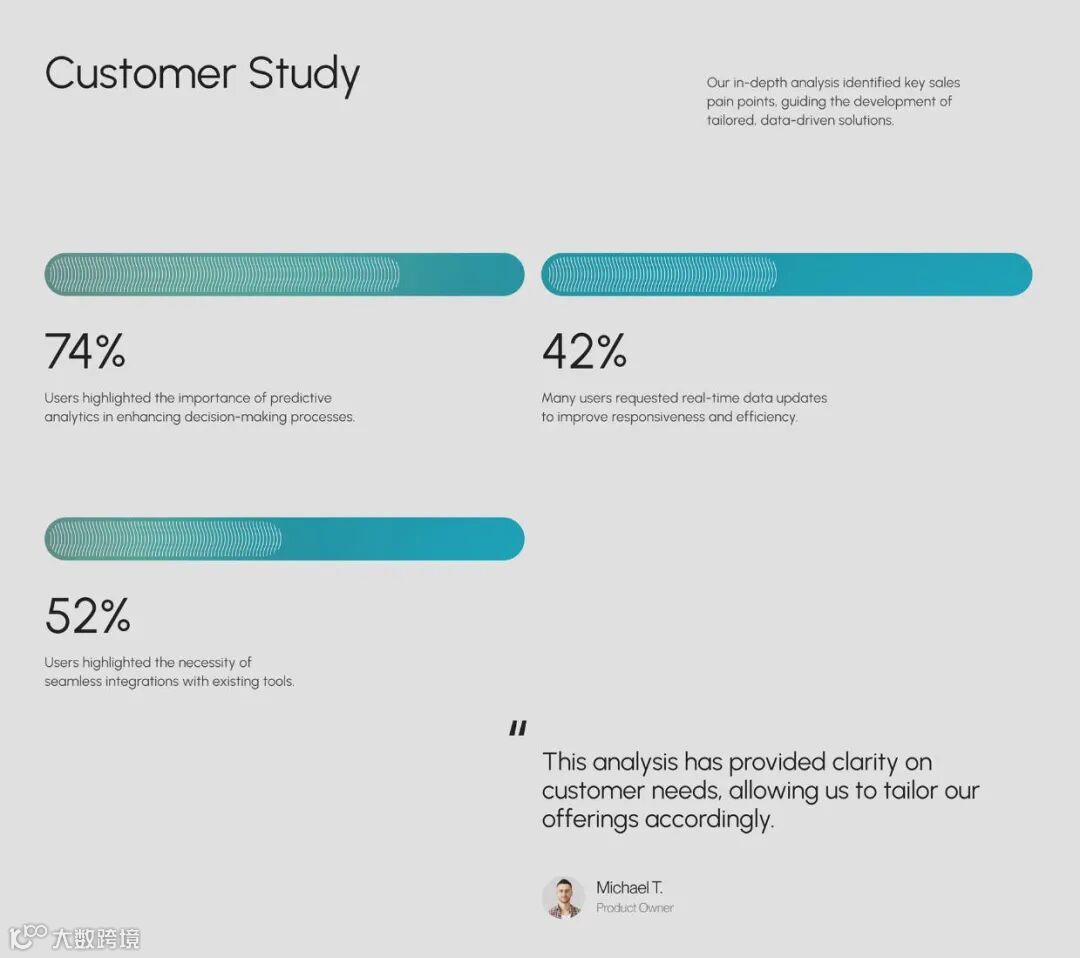 Customer Study

Our in-depth analysis identified key sales pain points, guiding the development of tailored, data-driven solutions.

74%

Users highlighted the importance of predictive analytics in enhancing decision-making processes.

42%

Many users requested real-time data updates to improve responsiveness and efficiency.

52%

Users highlighted the necessity of seamless integrations with existing tools.

"

This analysis has provided clarity on customer needs, allowing us to tailor our offerings accordingly.

Michael T.
Product Owner

大数跨境